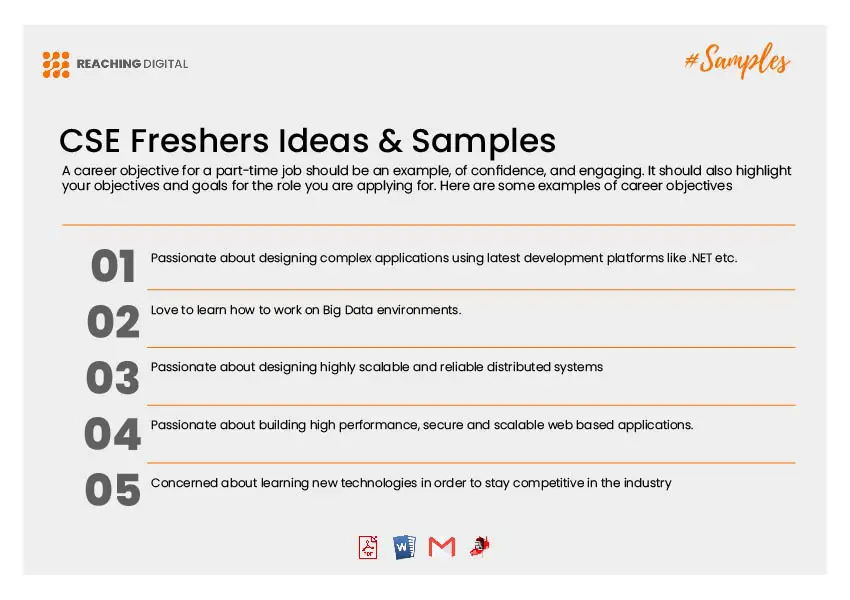 REACHING DIGITAL

#Samples

CSE Freshers Ideas & Samples

A career objective for a part-time job should be an example, of confidence, and engaging. It should also highlight your objectives and goals for the role you are applying for. Here are some examples of career objectives

01 Passionate about designing complex applications using latest development platforms like .NET etc.

02 Love to learn how to work on Big Data environments.

03 Passionate about designing highly scalable and reliable distributed systems

04 Passionate about building high performance, secure and scalable web based applications.

05 Concerned about learning new technologies in order to stay competitive in the industry